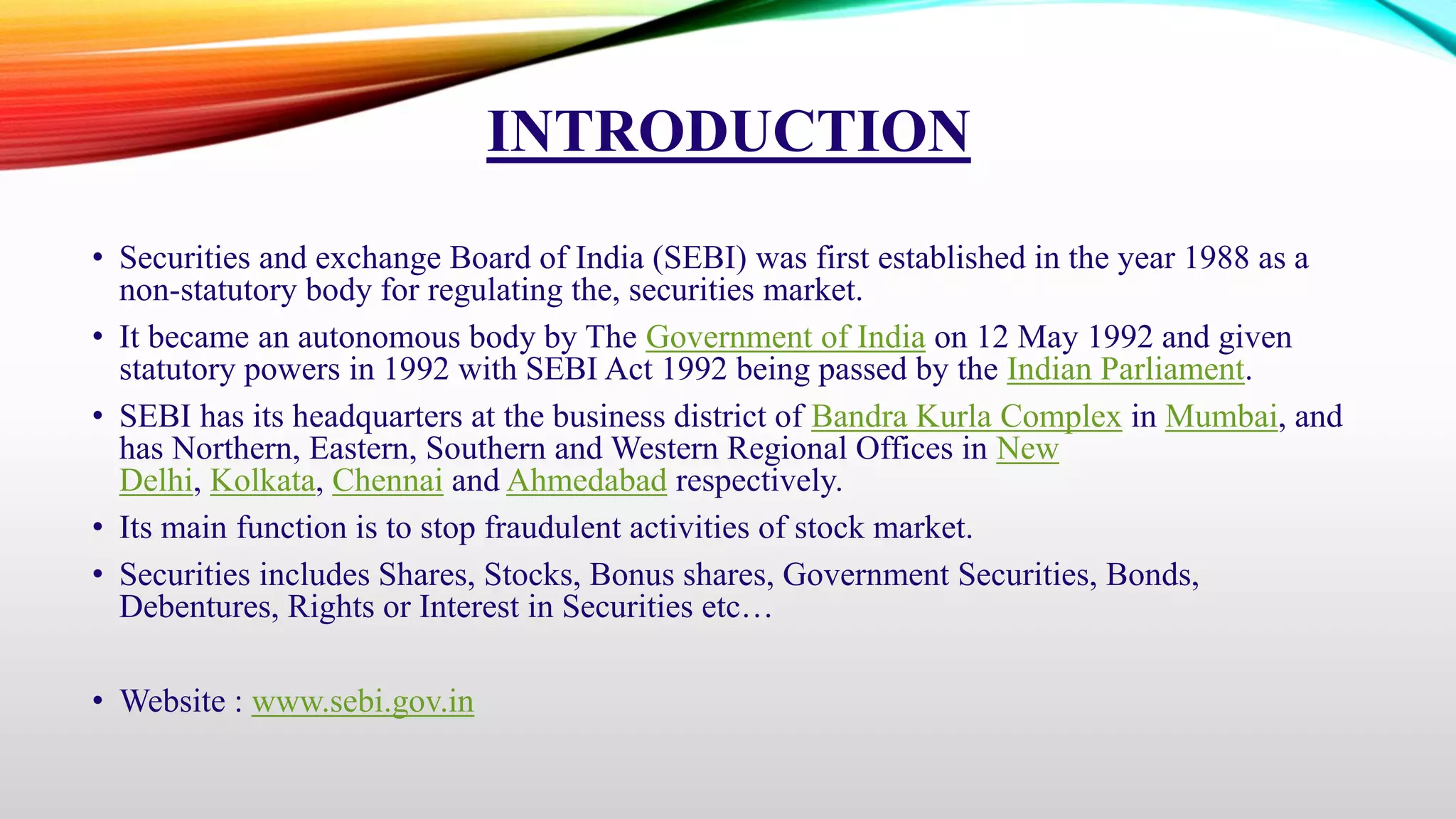 INTRODUCTION

• Securities and exchange Board of India (SEBI) was first established in the year 1988 as a non-statutory body for regulating the, securities market.

• It became an autonomous body by The Government of India on 12 May 1992 and given statutory powers in 1992 with SEBI Act 1992 being passed by the Indian Parliament.

• SEBI has its headquarters at the business district of Bandra Kurla Complex in Mumbai, and has Northern, Eastern, Southern and Western Regional Offices in New Delhi, Kolkata, Chennai and Ahmedabad respectively.

• Its main function is to stop fraudulent activities of stock market.

• Securities includes Shares, Stocks, Bonus shares, Government Securities, Bonds, Debentures, Rights or Interest in Securities etc…

• Website : www.sebi.gov.in